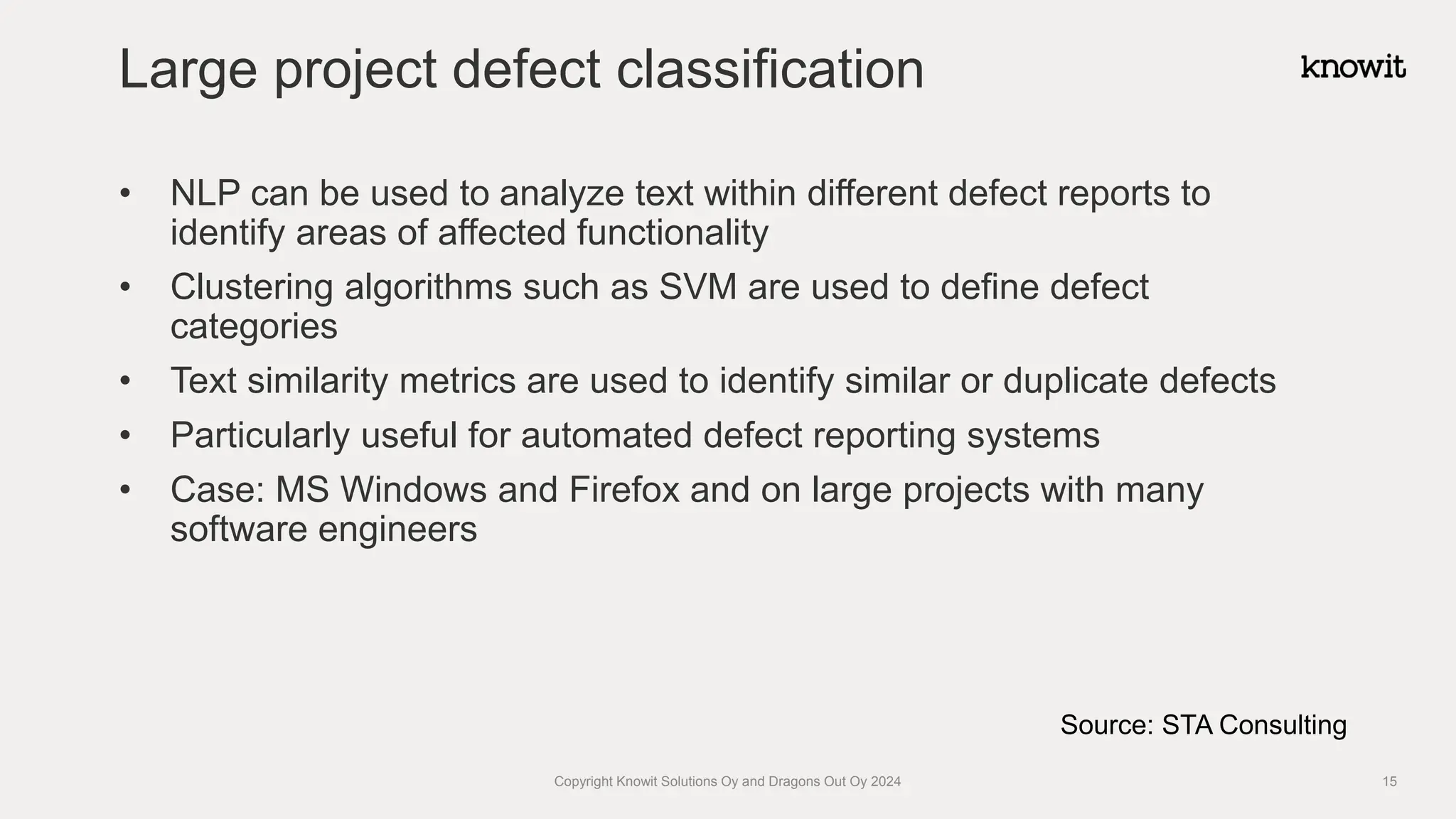 Large project defect classification

knowit

• NLP can be used to analyze text within different defect reports to identify areas of affected functionality
• Clustering algorithms such as SVM are used to define defect categories
• Text similarity metrics are used to identify similar or duplicate defects
• Particularly useful for automated defect reporting systems
• Case: MS Windows and Firefox and on large projects with many software engineers

Source: STA Consulting

Copyright Knowit Solutions Oy and Dragons Out Oy 2024

15